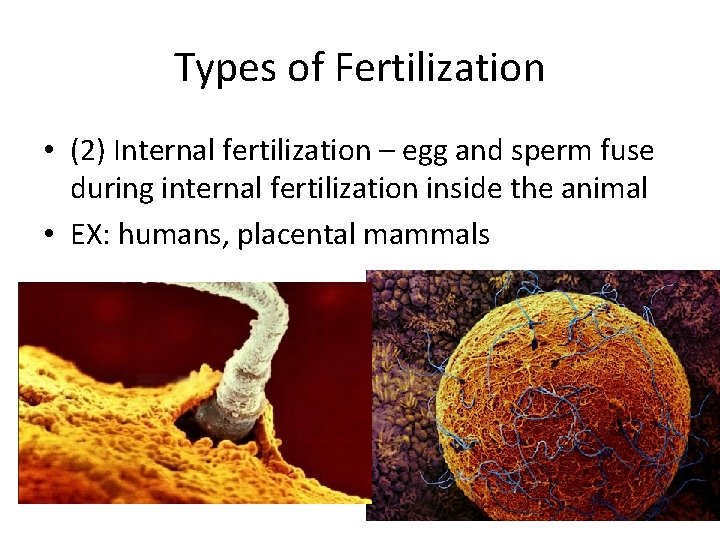 Types of Fertilization

• (2) Internal fertilization – egg and sperm fuse during internal fertilization inside the animal
• EX: humans, placental mammals